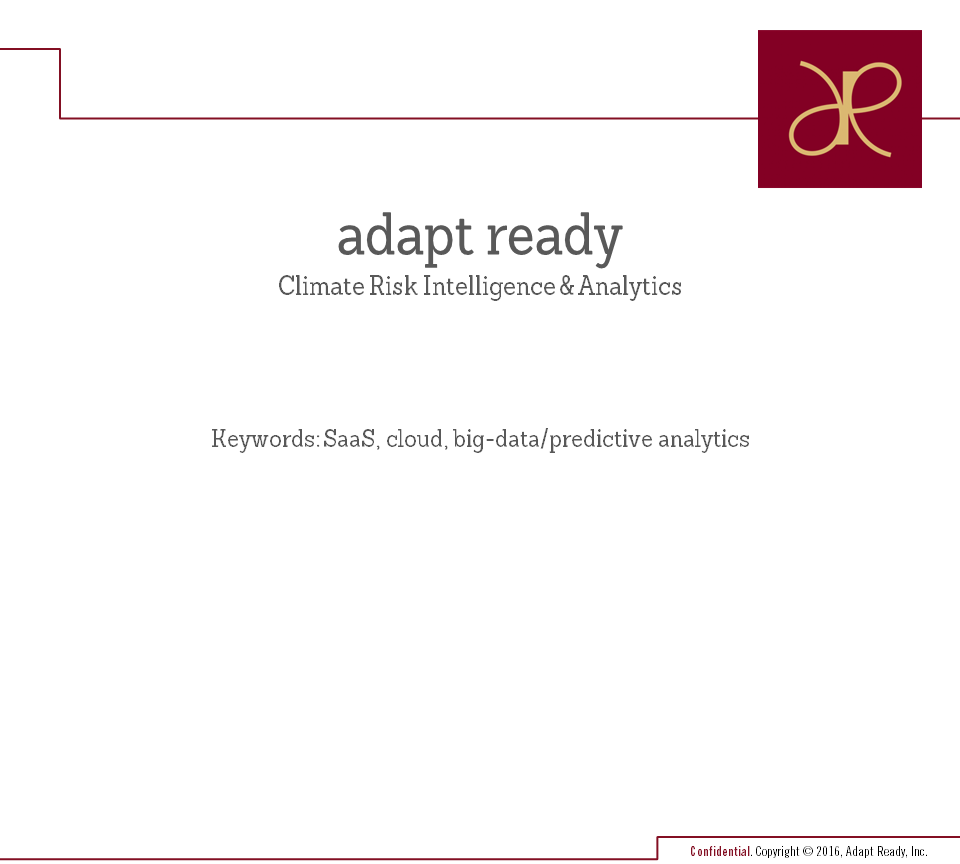 adapt ready
Climate Risk Intelligence & Analytics

Keywords: SaaS, cloud, big-data/predictive analytics

Confidential. Copyright © 2016, Adapt Ready, Inc.